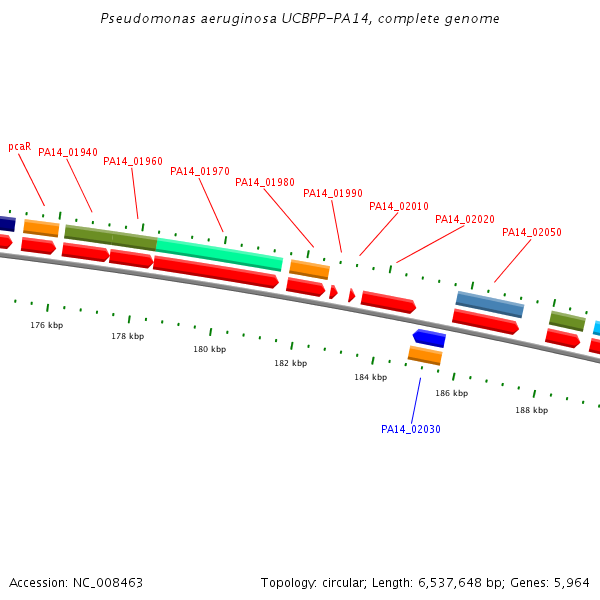 Pseudomonas aeruginosa UCBPP-PA14, complete genome

pcaR
PA14_01940
PA14_01960
PA14_01970
PA14_01980
PA14_01990
PA14_02010
PA14_02020
PA14_02050

176 kbp
178 kbp
180 kbp
182 kbp
184 kbp
186 kbp
188 kbp

PA14_02030

Accession: NC_008463

Topology: circular; Length: 6,537,648 bp; Genes: 5,964